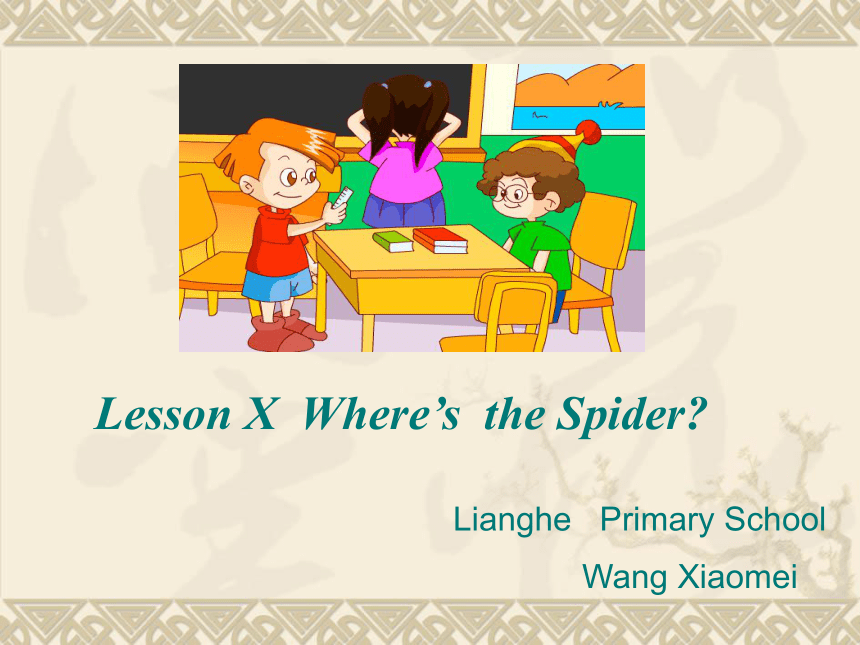 Lesson X Where’s the Spider?

Lianghe Primary School

Wang Xiaomei